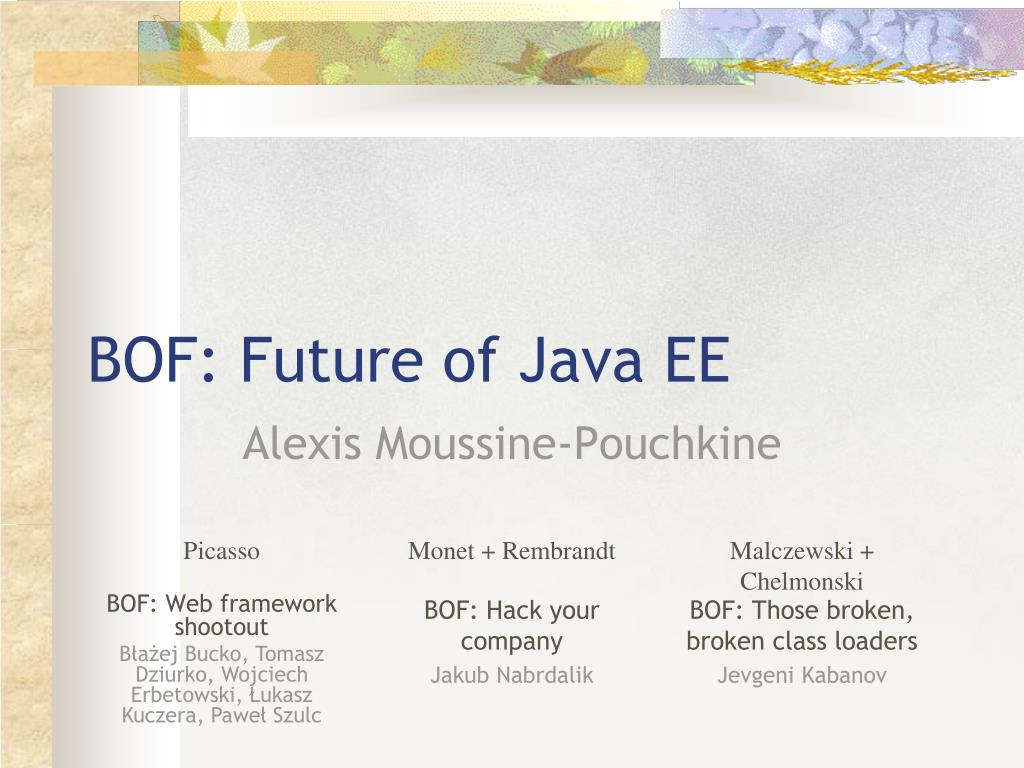 BOF: Future of Java EE

Alexis Moussine-Pouchkine

Picasso

BOF: Web framework shootout

Błażej Bucko, Tomasz Dziurko, Wojciech Erbetowski, Łukasz Kuczera, Paweł Szulc

Monet + Rembrandt

BOF: Hack your company

Jakub Nabrdalik

Malczewski + Chelmonski

BOF: Those broken, broken class loaders

Jevgeni Kabanov